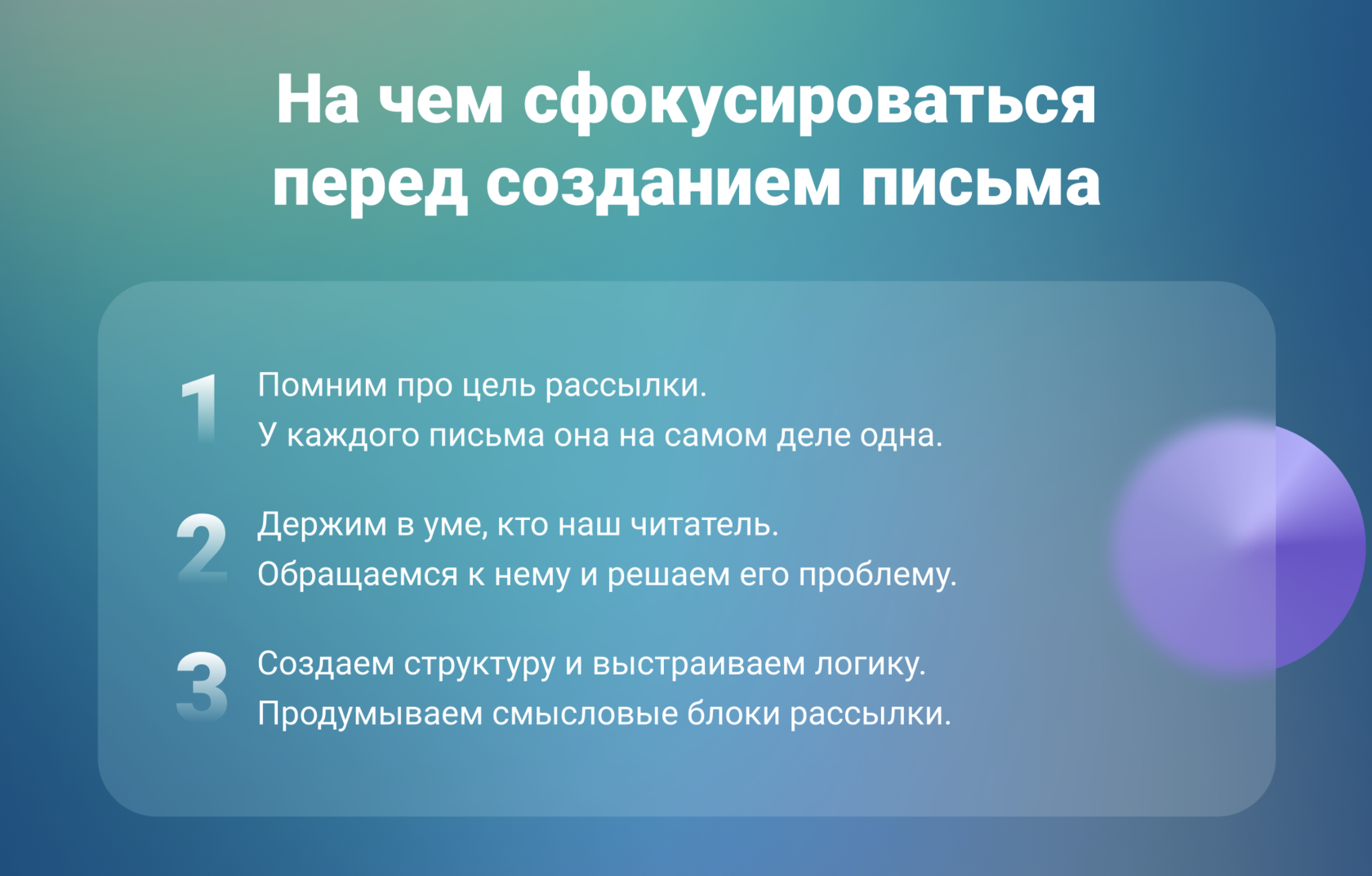 На чем сфокусироваться перед созданием письма

1 Помним про цель рассылки.
У каждого письма она на самом деле одна.

2 Держим в уме, кто наш читатель.
Обращаемся к нему и решаем его проблему.

3 Создаем структуру и выстраиваем логику.
Продумываем смысловые блоки рассылки.